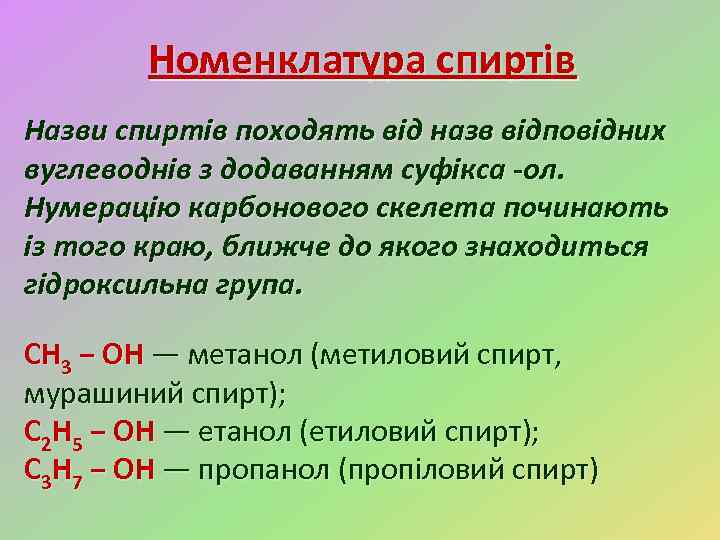 Номенклатура спиртів

Назви спиртів походять від назв відповідних вуглеводнів з додаванням суфікса -ол. Нумерацію карбонового скелета починають із того краю, ближче до якого знаходиться гідроксильна група.

$CH_3 – OH$ — метанол (метиловий спирт, мурашиний спирт);
$C_2H_5 – OH$ — етанол (етиловий спирт);
$C_3H_7 – OH$ — пропанол (пропіловий спирт)